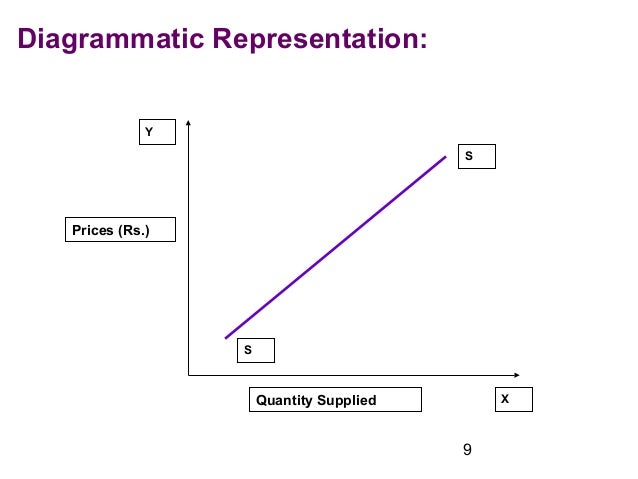 Diagrammatic Representation:

Y

S

Prices (Rs.)

S

Quantity Supplied

X

9